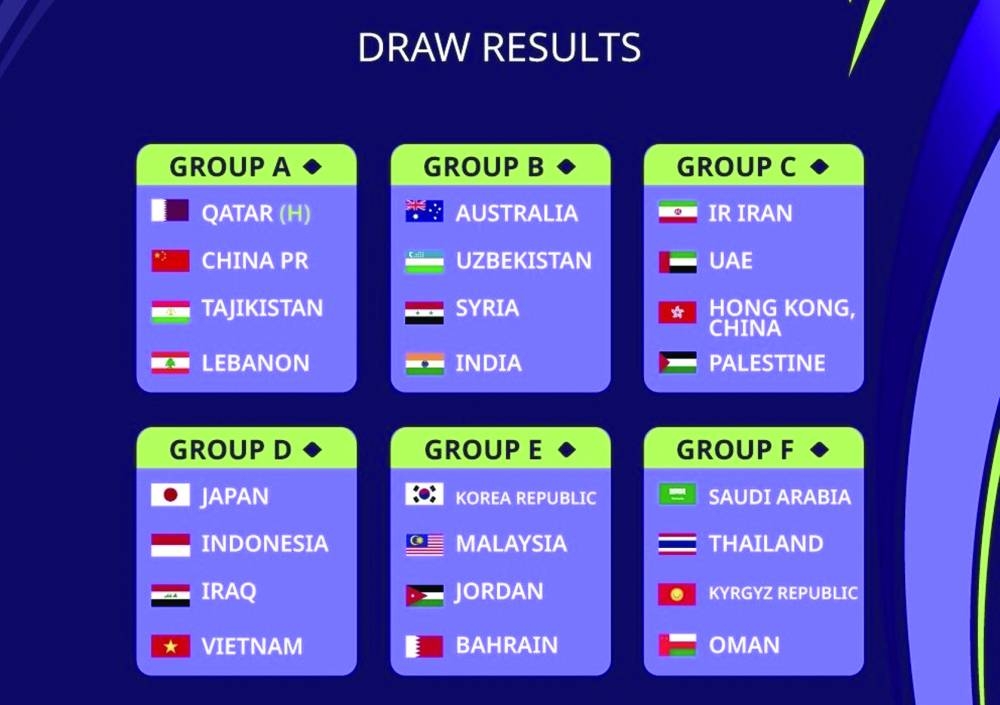 DRAW RESULTS

GROUP A
QATAR (H)
CHINA PR
TAJIKISTAN
LEBANON

GROUP B
AUSTRALIA
UZBEKISTAN
SYRIA
INDIA

GROUP C
IR IRAN
UAE
HONG KONG, CHINA
PALESTINE

GROUP D
JAPAN
INDONESIA
IRAQ
VIETNAM

GROUP E
KOREA REPUBLIC
MALAYSIA
JORDAN
BAHRAIN

GROUP F
SAUDI ARABIA
THAILAND
KYRGYZ REPUBLIC
OMAN